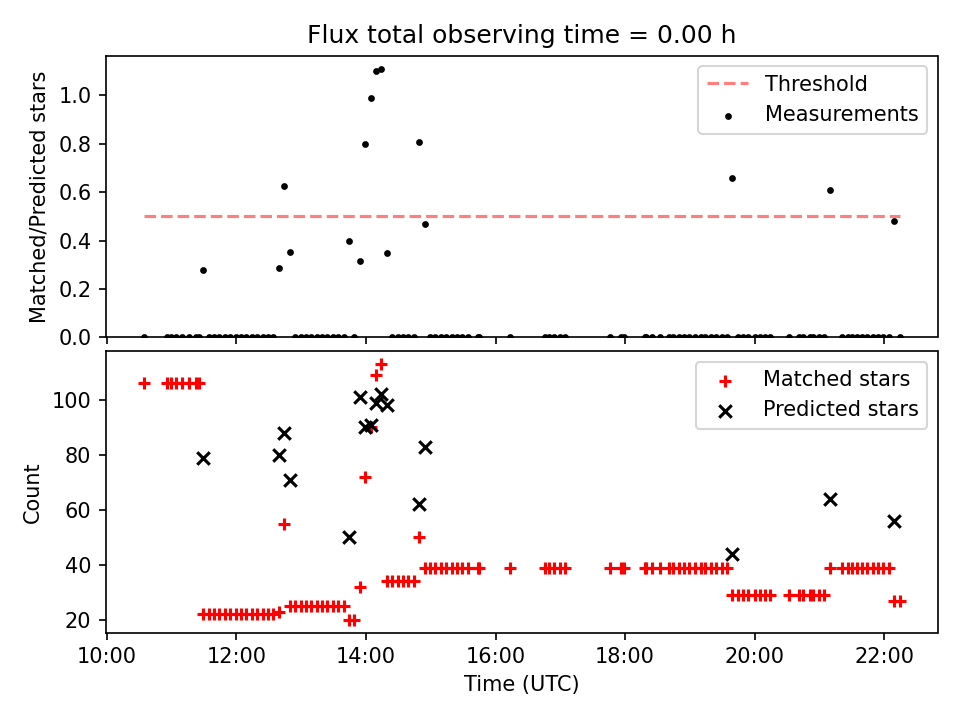 Flux total observing time = 0.00 h

Matched/Predicted stars

1.0
0.8
0.6
0.4
0.2
0.0

Threshold
Measurements

Count

100
80
60
40
20

Matched stars
Predicted stars

10:00
12:00
14:00
16:00
18:00
20:00
22:00

Time (UTC)